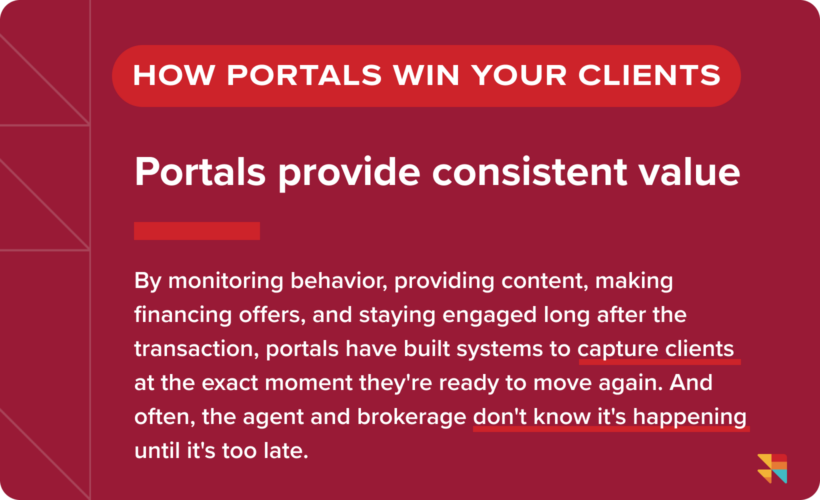 HOW PORTALS WIN YOUR CLIENTS

Portals provide consistent value

By monitoring behavior, providing content, making financing offers, and staying engaged long after the transaction, portals have built systems to capture clients at the exact moment they're ready to move again. And often, the agent and brokerage don't know it's happening until it's too late.